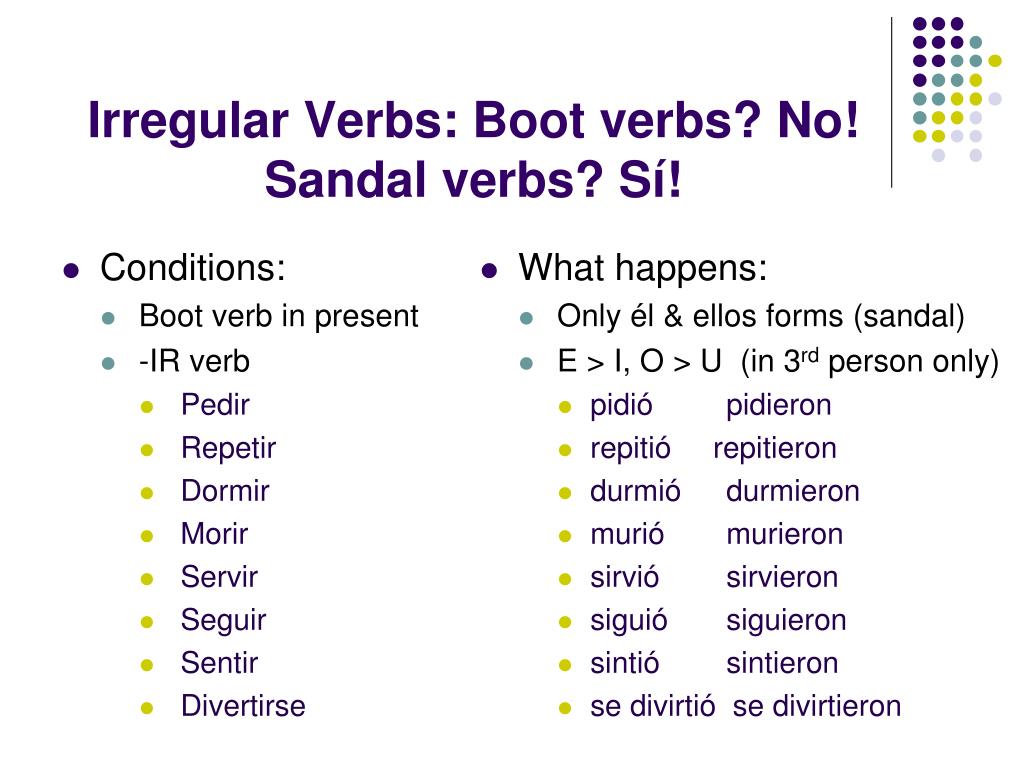 Irregular Verbs: Boot verbs? No! Sandal verbs? Sí!

- Conditions:
  - Boot verb in present
  - -IR verb
    - Pedir
    - Repetir
    - Dormir
    - Morir
    - Servir
    - Seguir
    - Sentir
    - Divertirse

- What happens:
  - Only él & ellos forms (sandal)
  - E > I, O > U (in 3$^{rd}$ person only)
    - pidió pidieron
    - repitió repitieron
    - durmió durmieron
    - murió murieron
    - sirvió sirvieron
    - siguió siguieron
    - sintió sintieron
    - se divirtió se divirtieron